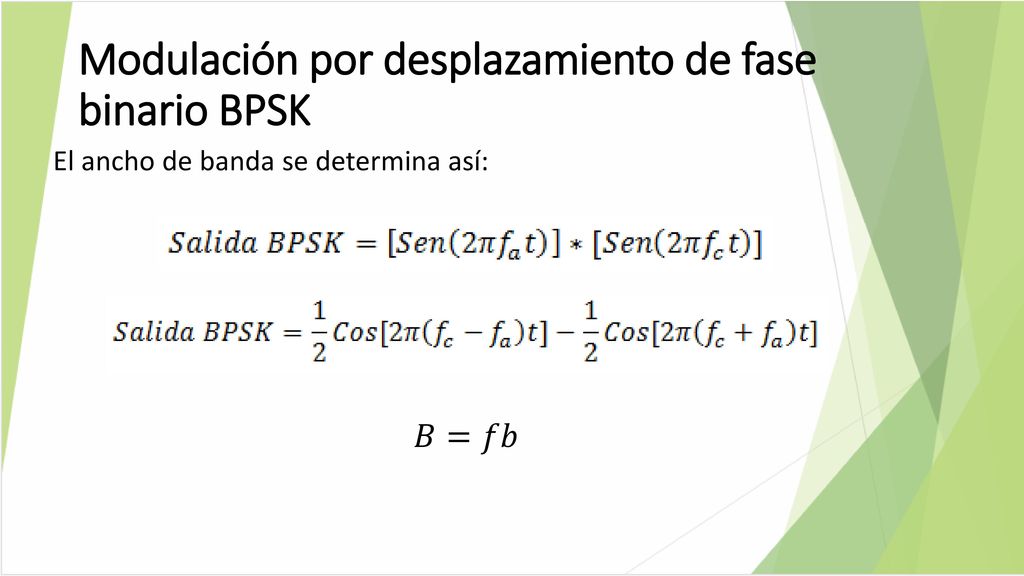 Modulación por desplazamiento de fase binario BPSK

El ancho de banda se determina así:

$Salida\ BPSK = [Sen(2\pi f_a t)] * [Sen(2\pi f_c t)]$

$Salida\ BPSK = \frac{1}{2}Cos[2\pi(f_c - f_a)t] - \frac{1}{2}Cos[2\pi(f_c + f_a)t]$

$B = fb$